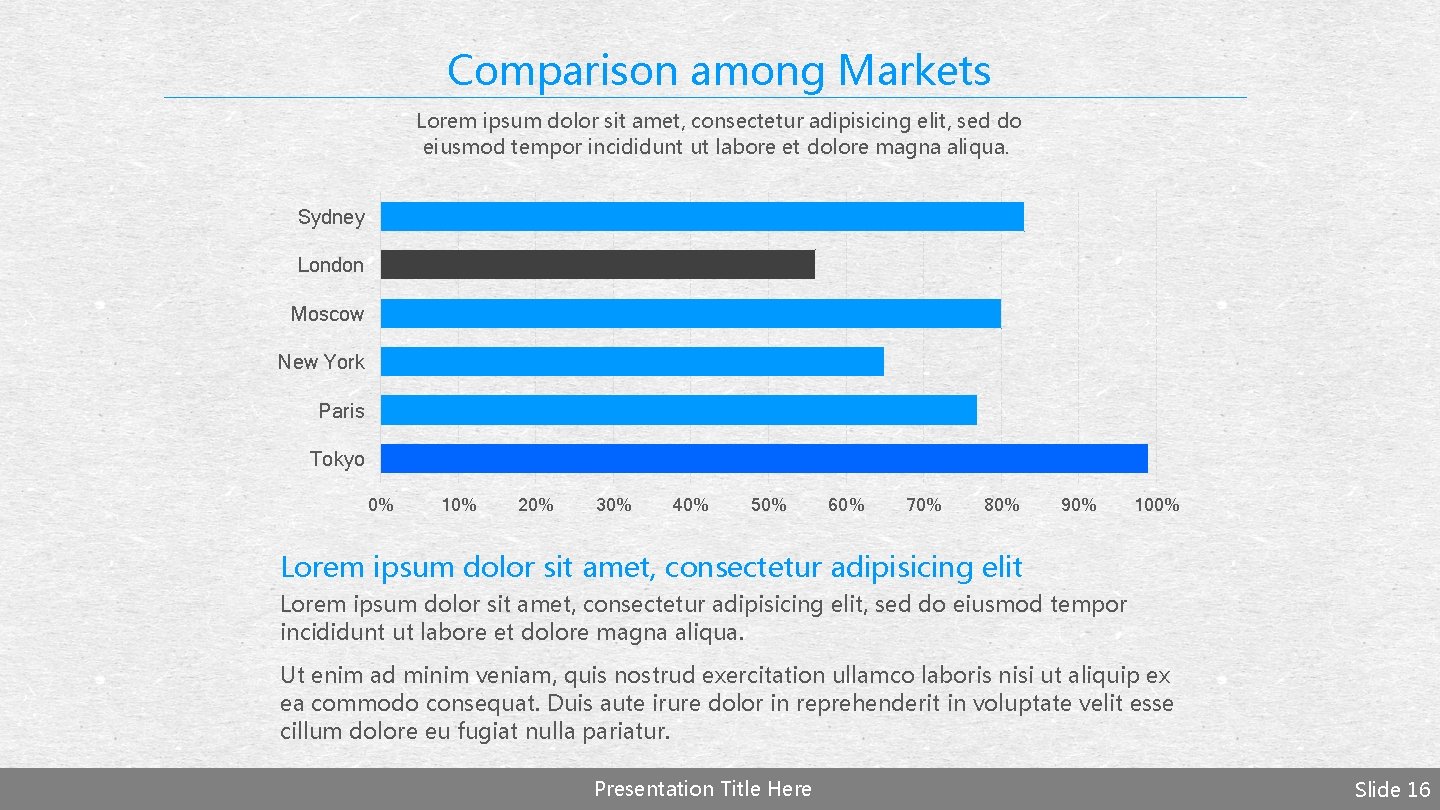 Comparison among Markets

Lorem ipsum dolor sit amet, consectetur adipisicing elit, sed do eiusmod tempor incididunt ut labore et dolore magna aliqua.

Sydney
London
Moscow
New York
Paris
Tokyo

0% 10% 20% 30% 40% 50% 60% 70% 80% 90% 100%

Lorem ipsum dolor sit amet, consectetur adipisicing elit

Lorem ipsum dolor sit amet, consectetur adipisicing elit, sed do eiusmod tempor incididunt ut labore et dolore magna aliqua.

Ut enim ad minim veniam, quis nostrud exercitation ullamco laboris nisi ut aliquip ex ea commodo consequat. Duis aute irure dolor in reprehenderit in voluptate velit esse cillum dolore eu fugiat nulla pariatur.

Presentation Title Here

Slide 16